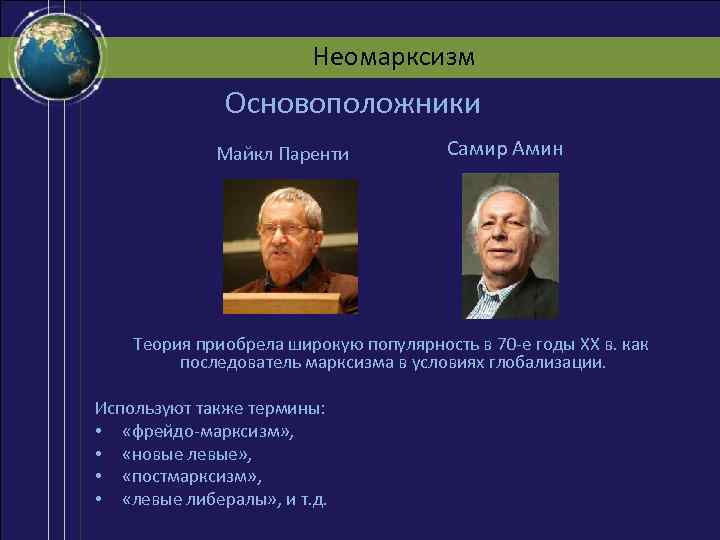 Неомарксизм

Основоположники

Майкл Паренти

Самир Амин

Теория приобрела широкую популярность в 70-е годы XX в. как последователь марксизма в условиях глобализации.

Используют также термины:
• «фрейдо-марксизм»,
• «новые левые»,
• «постмарксизм»,
• «левые либералы», и т.д.